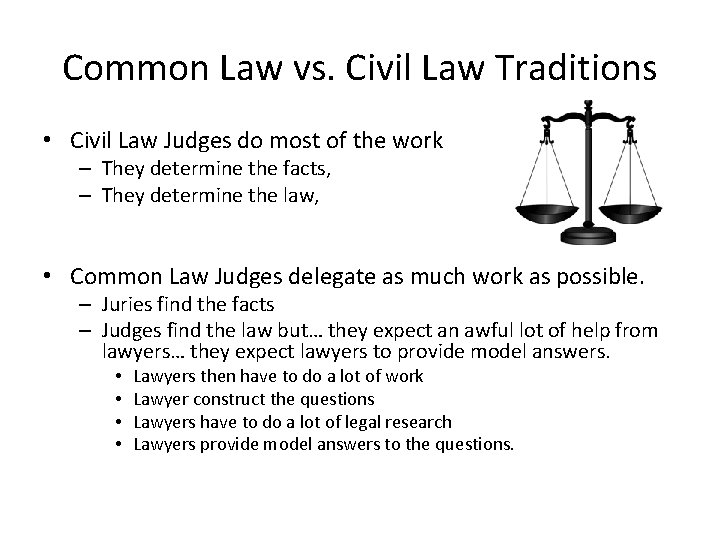 Common Law vs. Civil Law Traditions

• Civil Law Judges do most of the work
  – They determine the facts,
  – They determine the law,

• Common Law Judges delegate as much work as possible.
  – Juries find the facts
  – Judges find the law but… they expect an awful lot of help from lawyers… they expect lawyers to provide model answers.
    • Lawyers then have to do a lot of work
    • Lawyer construct the questions
    • Lawyers have to do a lot of legal research
    • Lawyers provide model answers to the questions.